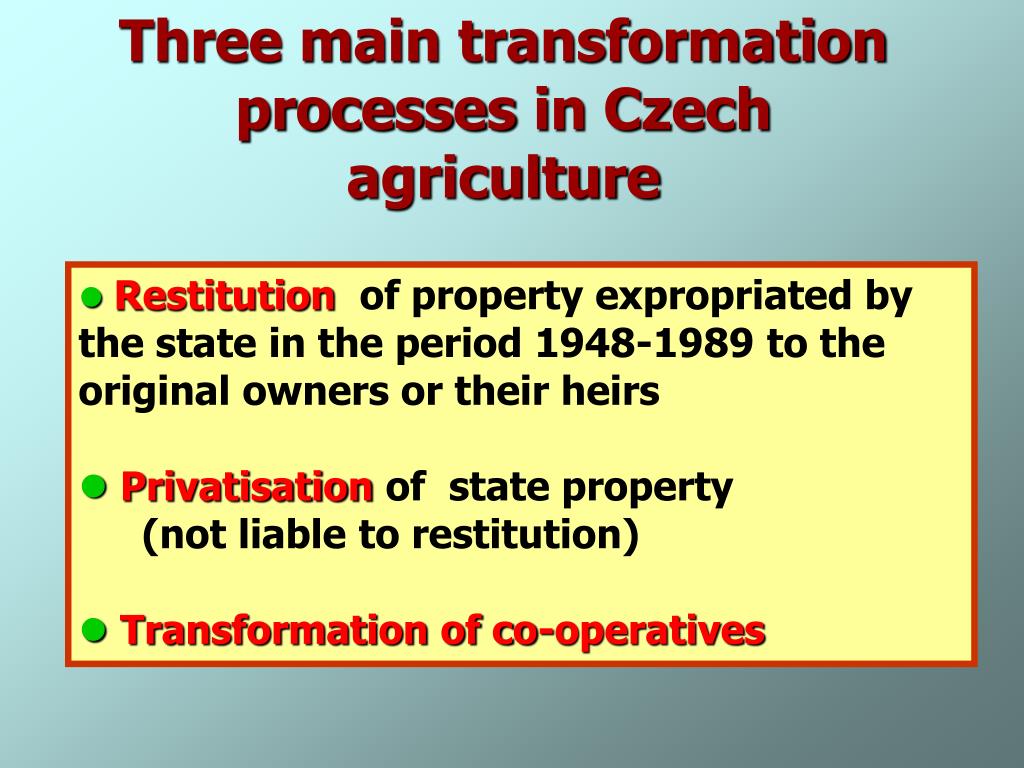 Three main transformation processes in Czech agriculture

● Restitution of property expropriated by the state in the period 1948-1989 to the original owners or their heirs

● Privatisation of state property (not liable to restitution)

● Transformation of co-operatives